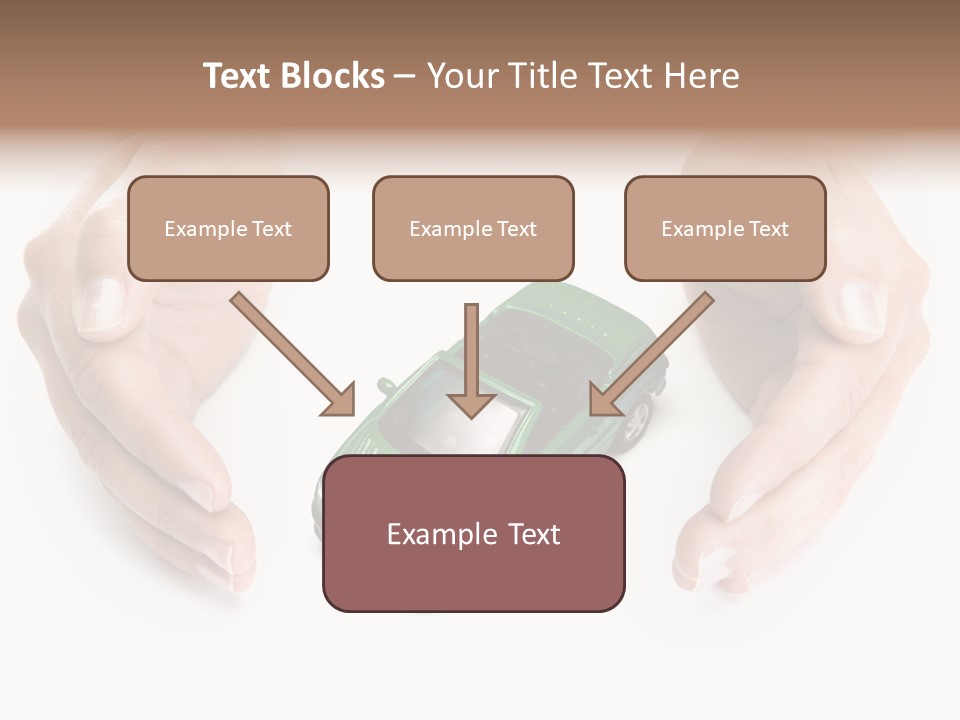 Text Blocks – Your Title Text Here

Example Text

Example Text

Example Text

Example Text